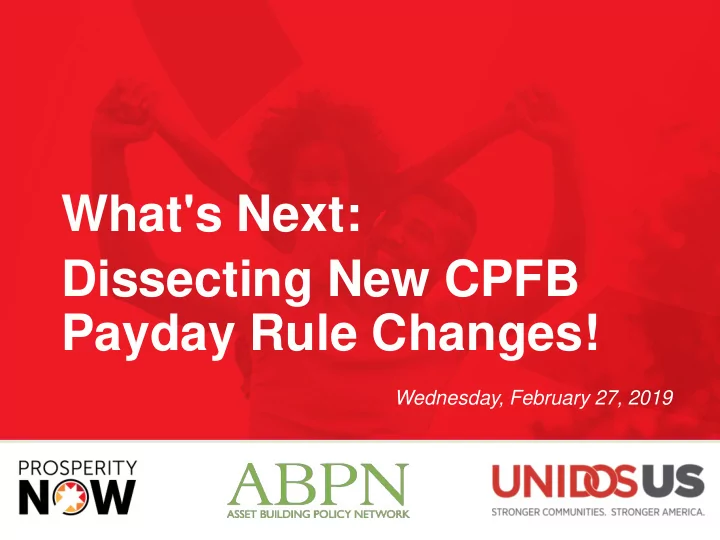 What's Next:
Dissecting New CPFB Payday Rule Changes!

Wednesday, February 27, 2019

PROSPERITY NOW

ABPN
ASSET BUILDING POLICY NETWORK

UNIDOSUS
STRONGER COMMUNITIES. STRONGER AMERICA.